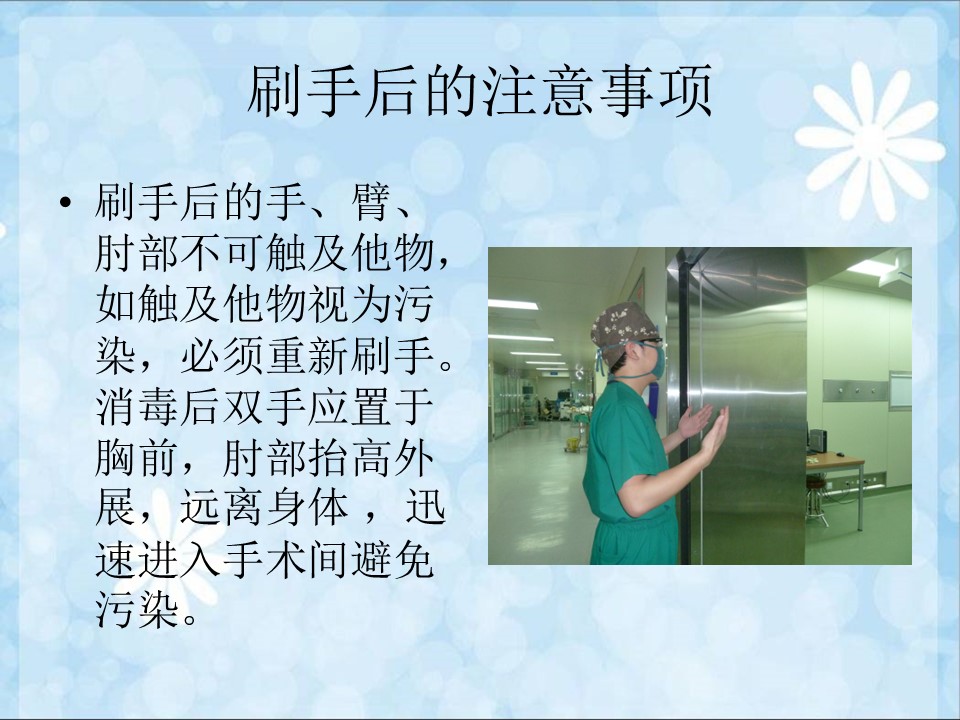 刷手后的注意事项

• 刷手后的手、臂、肘部不可触及他物，如触及他物视为污染，必须重新刷手。消毒后双手应置于胸前，肘部抬高外展，远离身体 ，迅速进入手术间避免污染。